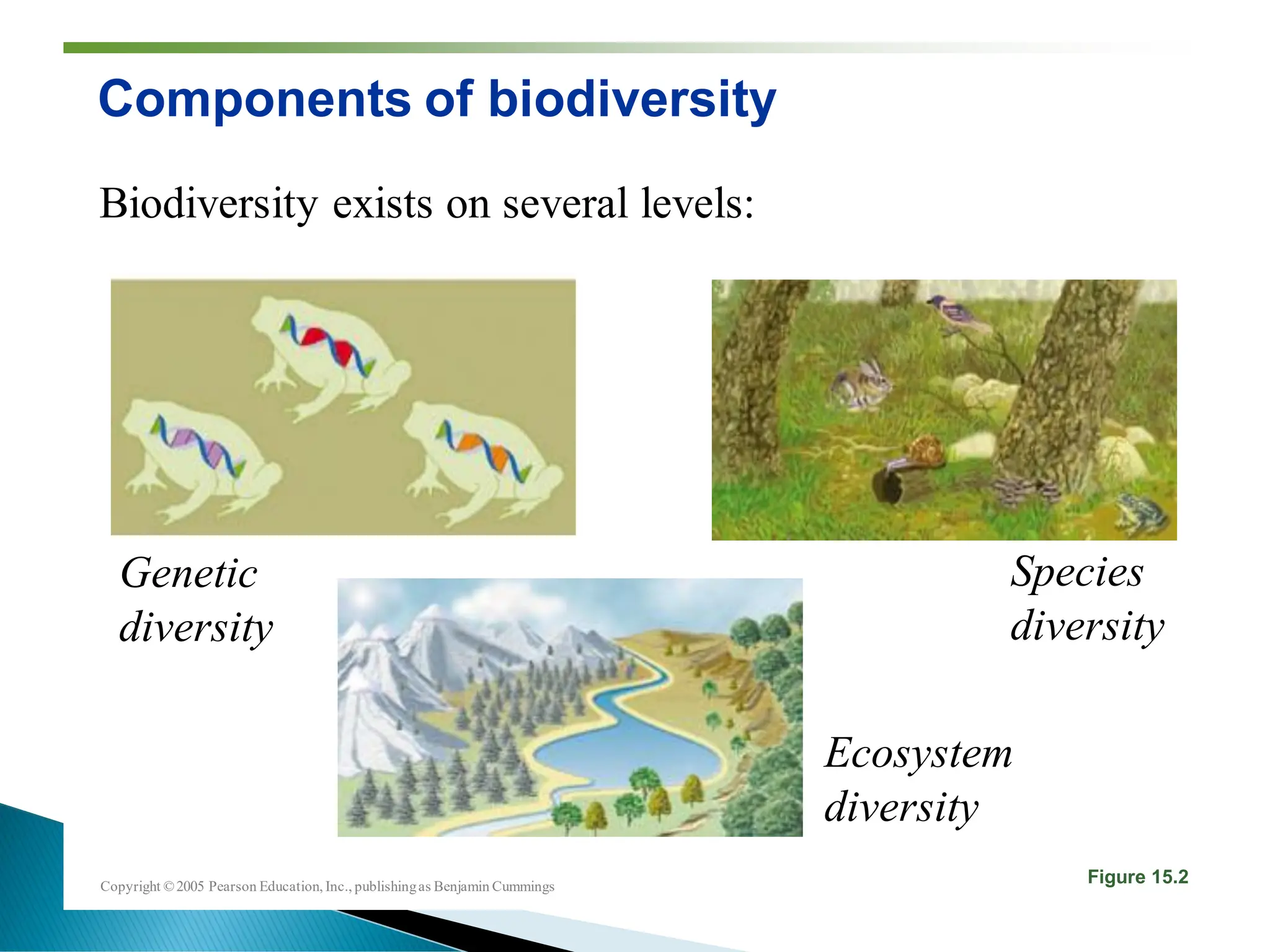 Components of biodiversity

Biodiversity exists on several levels:

Genetic diversity

Species diversity

Ecosystem diversity

Copyright © 2005 Pearson Education, Inc., publishing as Benjamin Cummings

Figure 15.2